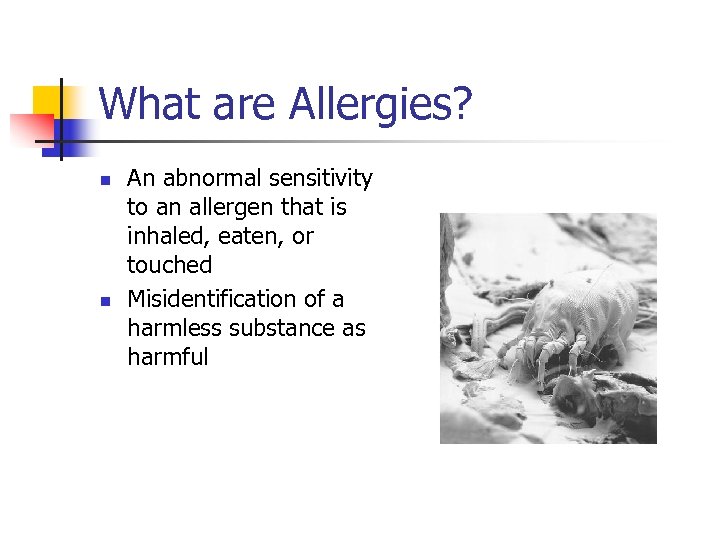 What are Allergies?

- An abnormal sensitivity to an allergen that is inhaled, eaten, or touched
- Misidentification of a harmless substance as harmful